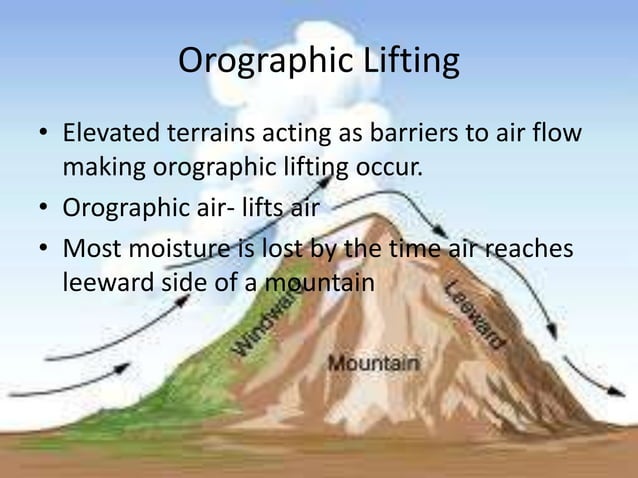 Orographic Lifting

• Elevated terrains acting as barriers to air flow making orographic lifting occur.

• Orographic air- lifts air

• Most moisture is lost by the time air reaches leeward side of a mountain

Windward

Leeward

Mountain